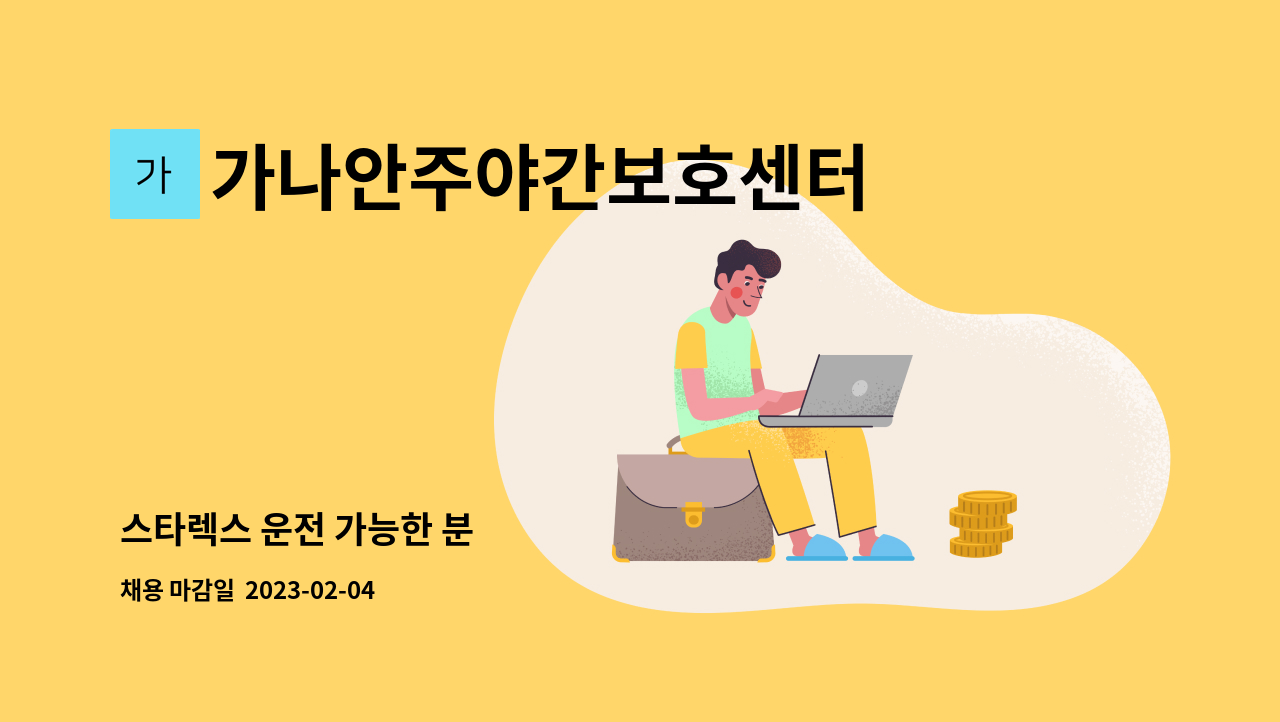 가 가나안주야간보호센터

스타렉스 운전 가능한 분

채용 마감일 2023-02-04